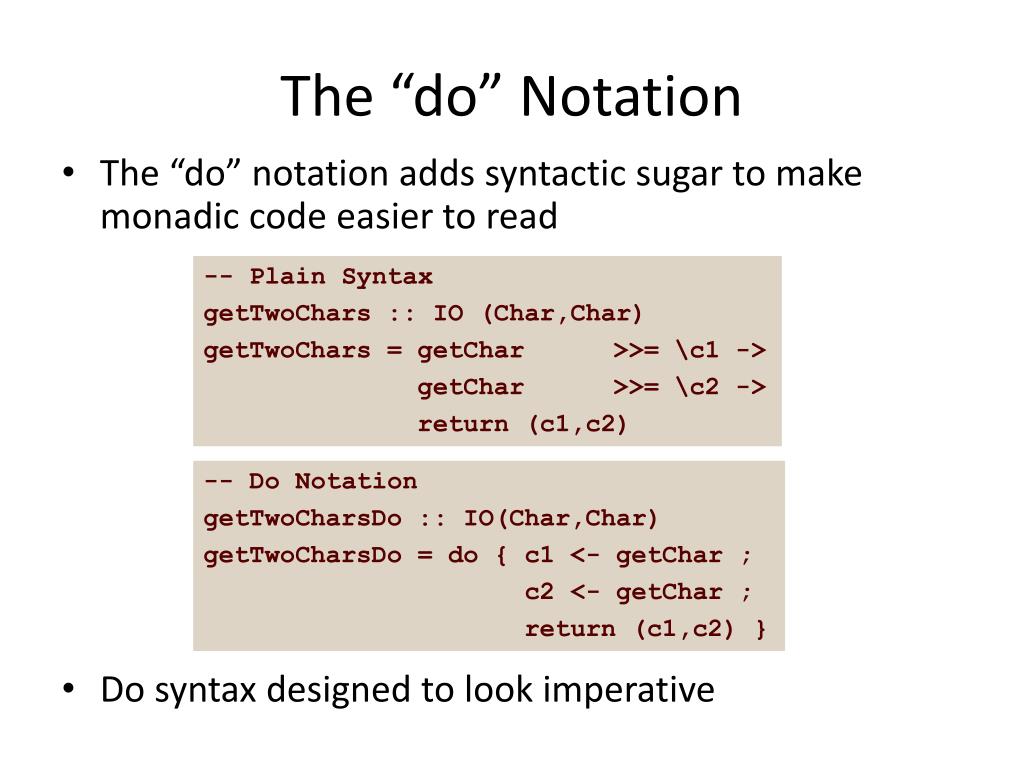 The “do” Notation

• The “do” notation adds syntactic sugar to make monadic code easier to read

-- Plain Syntax
getTwoChars :: IO (Char,Char)
getTwoChars = getChar >>= \c1 ->
getChar >>= \c2 ->
return (c1,c2)

-- Do Notation
getTwoCharsDo :: IO(Char,Char)
getTwoCharsDo = do { c1 <- getChar ;
c2 <- getChar ;
return (c1,c2) }

• Do syntax designed to look imperative